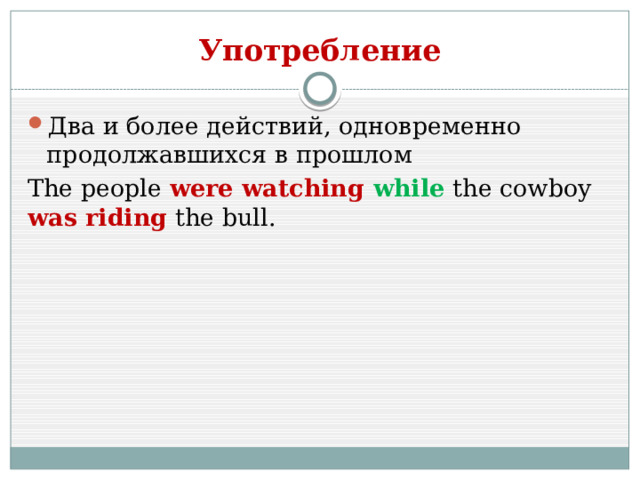 Употребление

Два и более действий, одновременно продолжавшихся в прошлом

The people were watching while the cowboy was riding the bull.